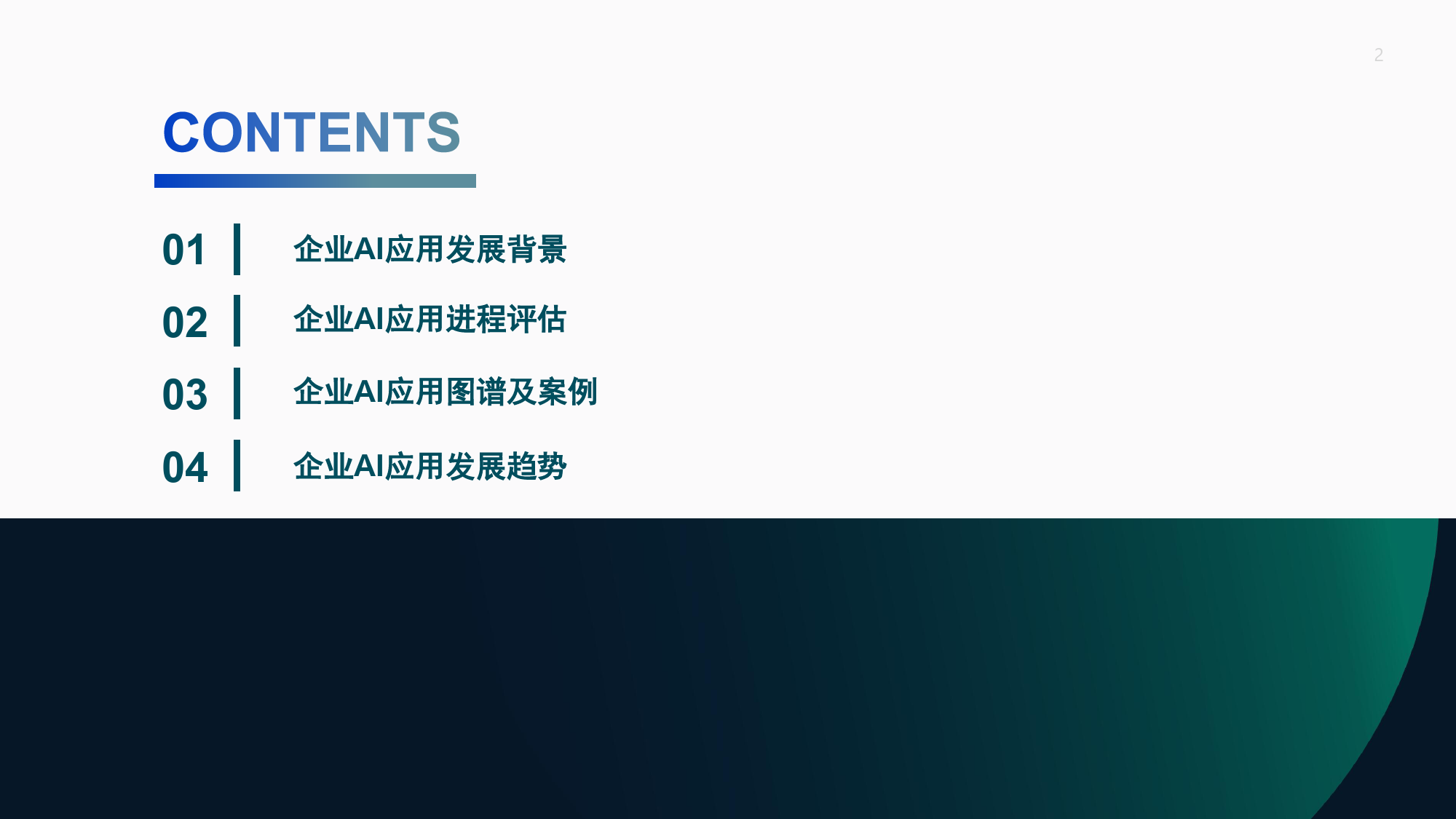 2

CONTENTS

01 企业AI应用发展背景

02 企业AI应用进程评估

03 企业AI应用图谱及案例

04 企业AI应用发展趋势